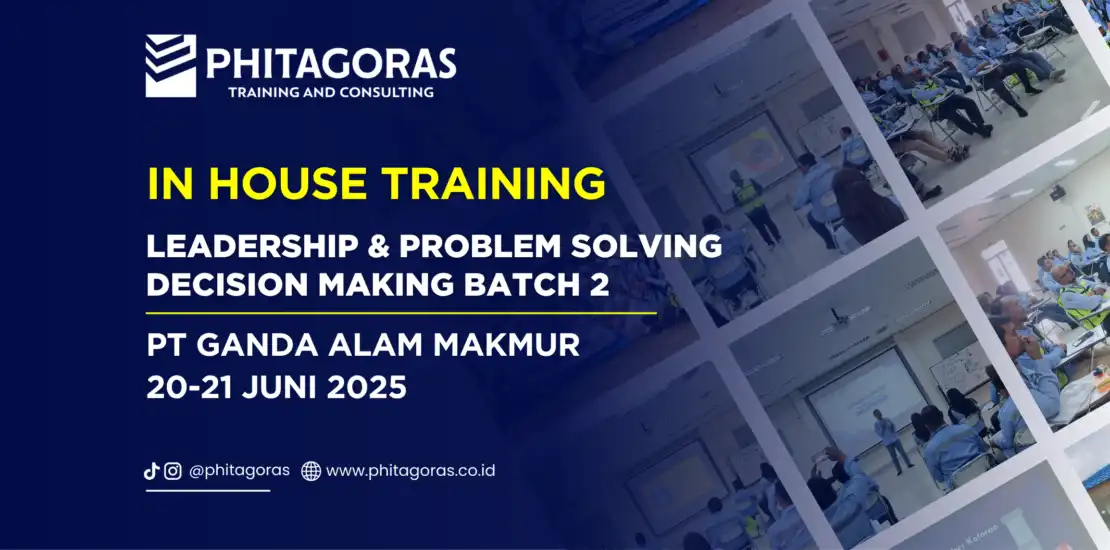 PHITAGORAS
TRAINING AND CONSULTING

IN HOUSE TRAINING

LEADERSHIP & PROBLEM SOLVING DECISION MAKING BATCH 2

PT GANDA ALAM MAKMUR
20-21 JUNI 2025

@phitagoras www.phitagoras.co.id